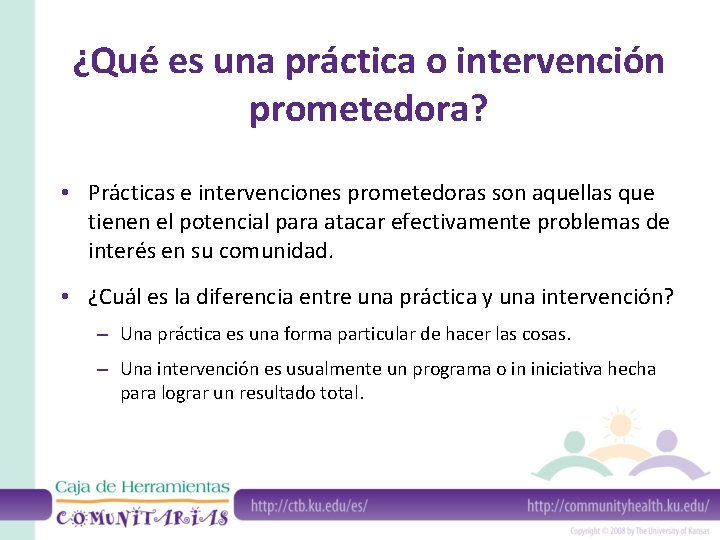 ¿Qué es una práctica o intervención prometedora?

• Prácticas e intervenciones prometedoras son aquellas que tienen el potencial para atacar efectivamente problemas de interés en su comunidad.

• ¿Cuál es la diferencia entre una práctica y una intervención?

– Una práctica es una forma particular de hacer las cosas.

– Una intervención es usualmente un programa o in iniciativa hecha para lograr un resultado total.

Caja de Herramientas COMUNITARIAS

http://ctb.ku.edu/es/

http://communityhealth.ku.edu/

Copyright © 2008 by The University of Kansas